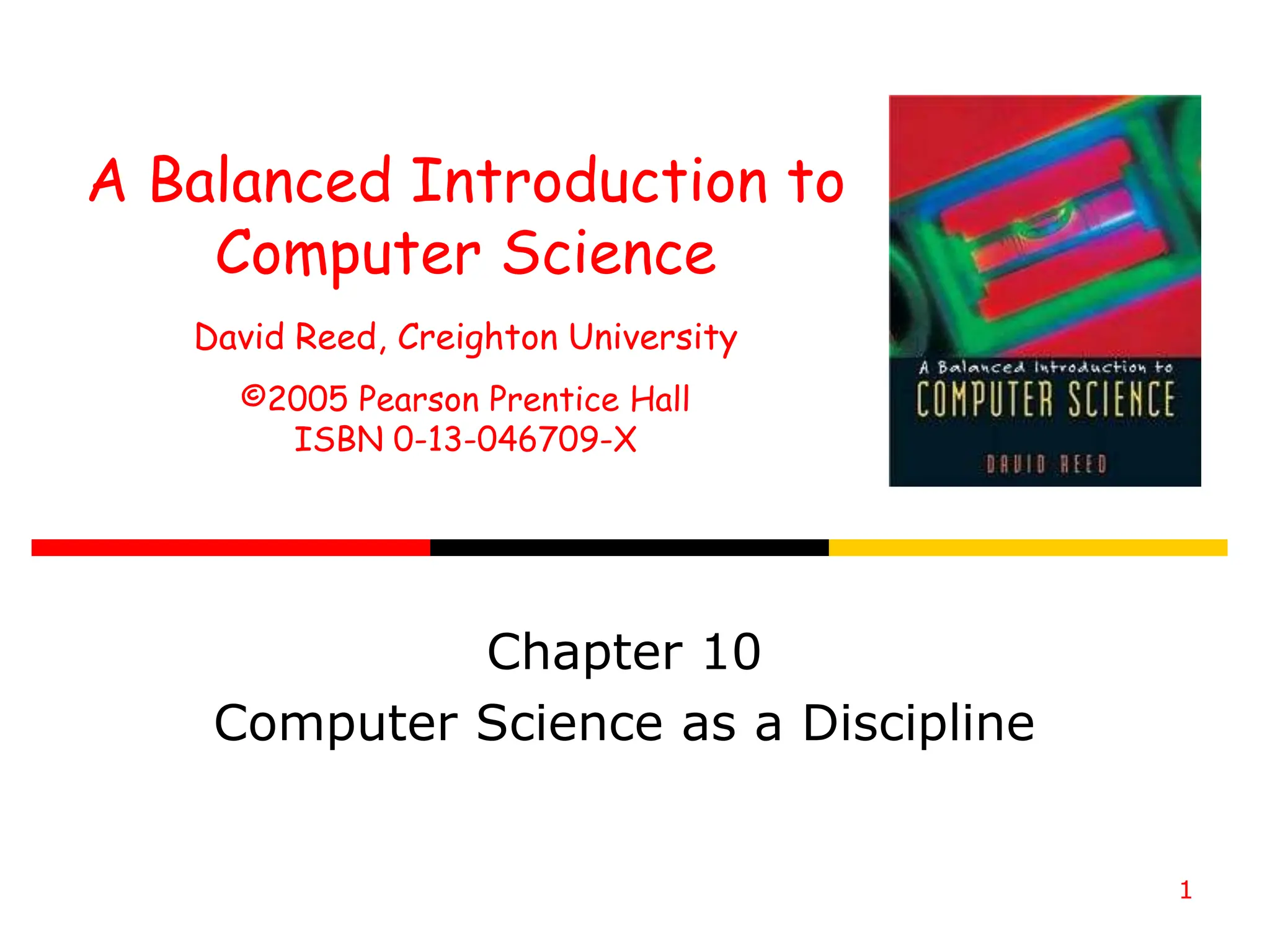 A Balanced Introduction to Computer Science

David Reed, Creighton University

©2005 Pearson Prentice Hall
ISBN 0-13-046709-X

A Balanced Introduction to
COMPUTER SCIENCE
DAVID REED

Chapter 10
Computer Science as a Discipline

1